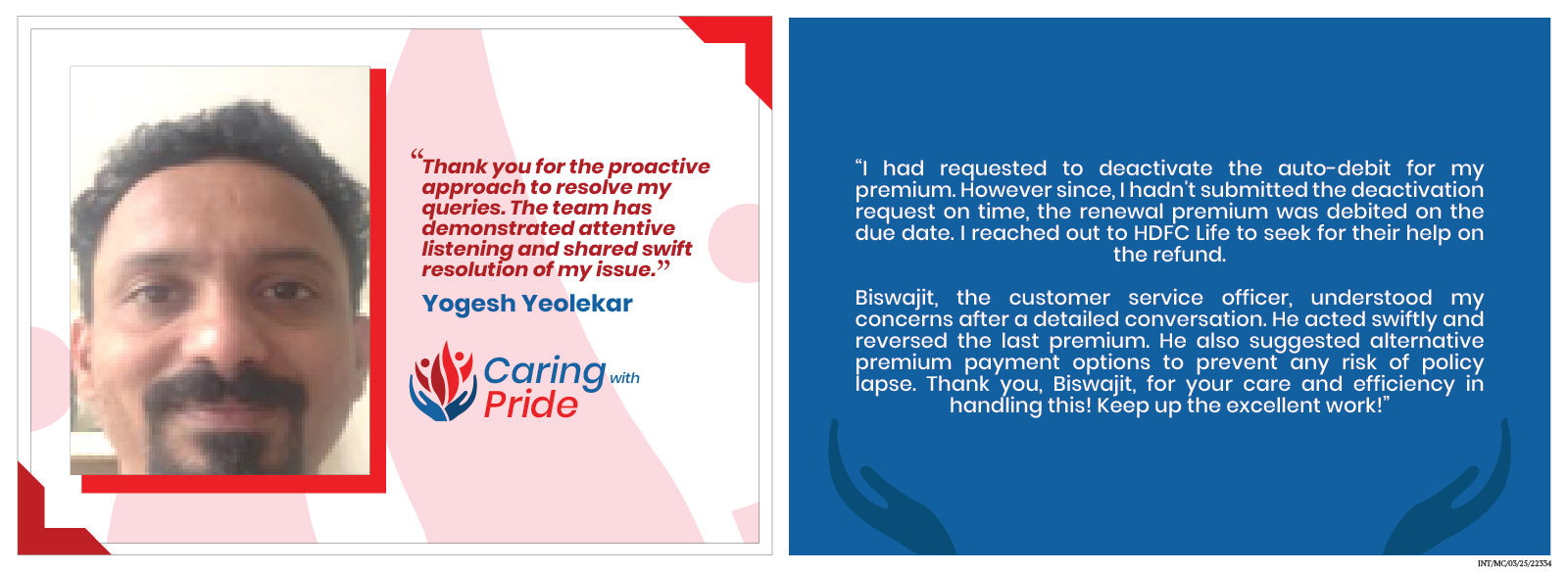 “Thank you for the proactive approach to resolve my queries. The team has demonstrated attentive listening and shared swift resolution of my issue.”

Yogesh Yeolekar

Caring with Pride

“I had requested to deactivate the auto-debit for my premium. However since, I hadn't submitted the deactivation request on time, the renewal premium was debited on the due date. I reached out to HDFC Life to seek for their help on the refund.

Biswajit, the customer service officer, understood my concerns after a detailed conversation. He acted swiftly and reversed the last premium. He also suggested alternative premium payment options to prevent any risk of policy lapse. Thank you, Biswajit, for your care and efficiency in handling this! Keep up the excellent work!”

INT/MC/03/25/22334